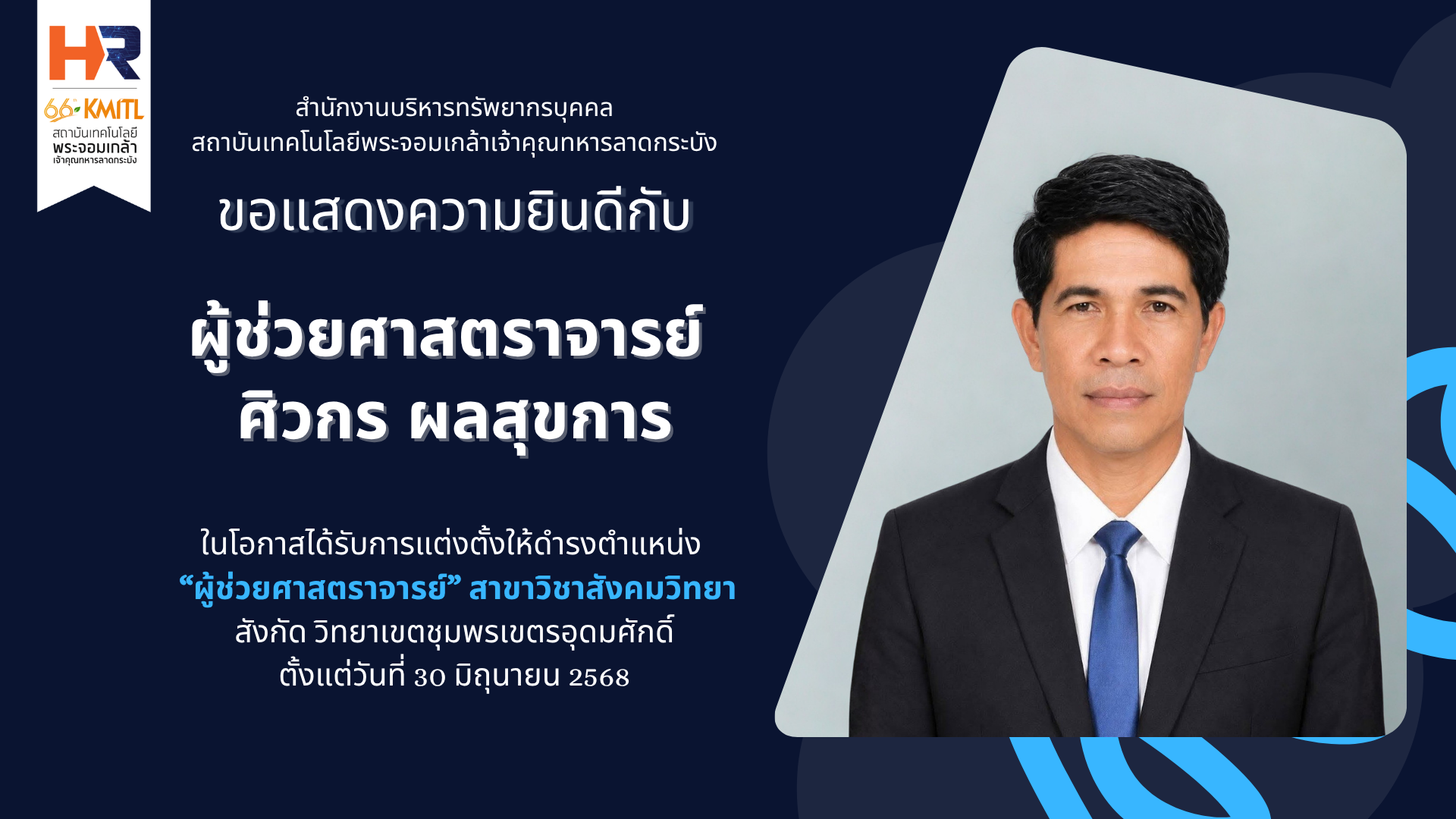 HR

66 KMITL
สถาบันเทคโนโลยี
พระจอมเกล้า
เจ้าคุณทหารลาดกระบัง

สำนักงานบริหารทรัพยากรบุคคล
สถาบันเทคโนโลยีพระจอมเกล้าเจ้าคุณทหารลาดกระบัง

ขอแสดงความยินดีกับ

ผู้ช่วยศาสตราจารย์
ศิวกร ผลสุขการ

ในโอกาสได้รับการแต่งตั้งให้ดำรงตำแหน่ง
“ผู้ช่วยศาสตราจารย์” สาขาวิชาสังคมวิทยา
สังกัด วิทยาเขตชุมพรเขตรอุดมศักดิ์
ตั้งแต่วันที่ 30 มิถุนายน 2568